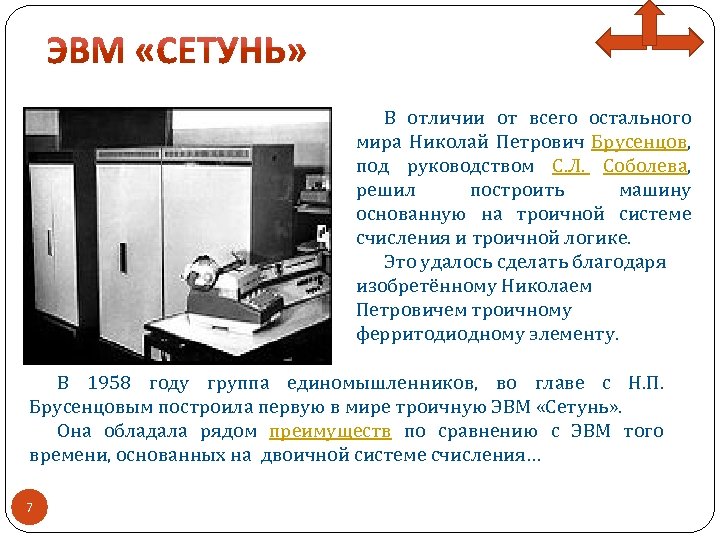 ЭВМ «СЕТУНЬ»

В отличии от всего остального мира Николай Петрович Брусенцов, под руководством С.Л. Соболева, решил построить машину основанную на троичной системе счисления и троичной логике.

Это удалось сделать благодаря изобретённому Николаем Петровичем троичному ферритодиодному элементу.

В 1958 году группа единомышленников, во главе с Н.П. Брусенцовым построила первую в мире троичную ЭВМ «Сетунь».

Она обладала рядом преимуществ по сравнению с ЭВМ того времени, основанных на двоичной системе счисления…

7